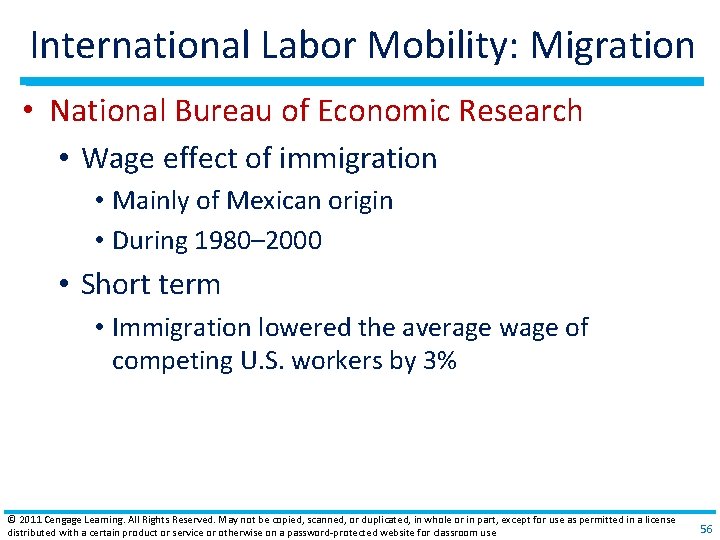 International Labor Mobility: Migration

• National Bureau of Economic Research
 • Wage effect of immigration
  • Mainly of Mexican origin
  • During 1980–2000
 • Short term
  • Immigration lowered the average wage of competing U.S. workers by 3%

© 2011 Cengage Learning. All Rights Reserved. May not be copied, scanned, or duplicated, in whole or in part, except for use as permitted in a license distributed with a certain product or service or otherwise on a password-protected website for classroom use

56